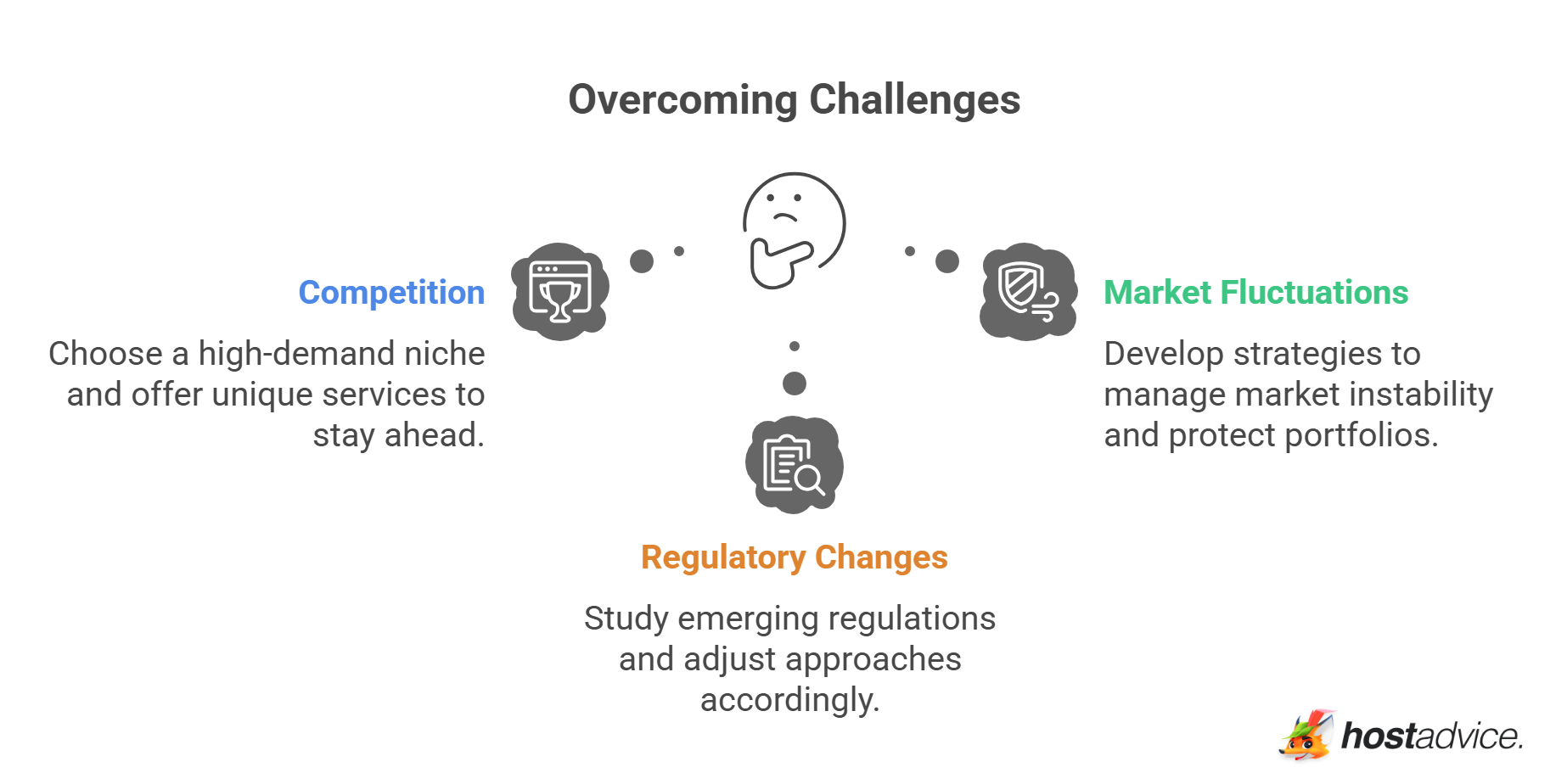 Overcoming Challenges

Competition

Choose a high-demand niche and offer unique services to stay ahead.

Market Fluctuations

Develop strategies to manage market instability and protect portfolios.

Regulatory Changes

Study emerging regulations and adjust approaches accordingly.

hostadvice.